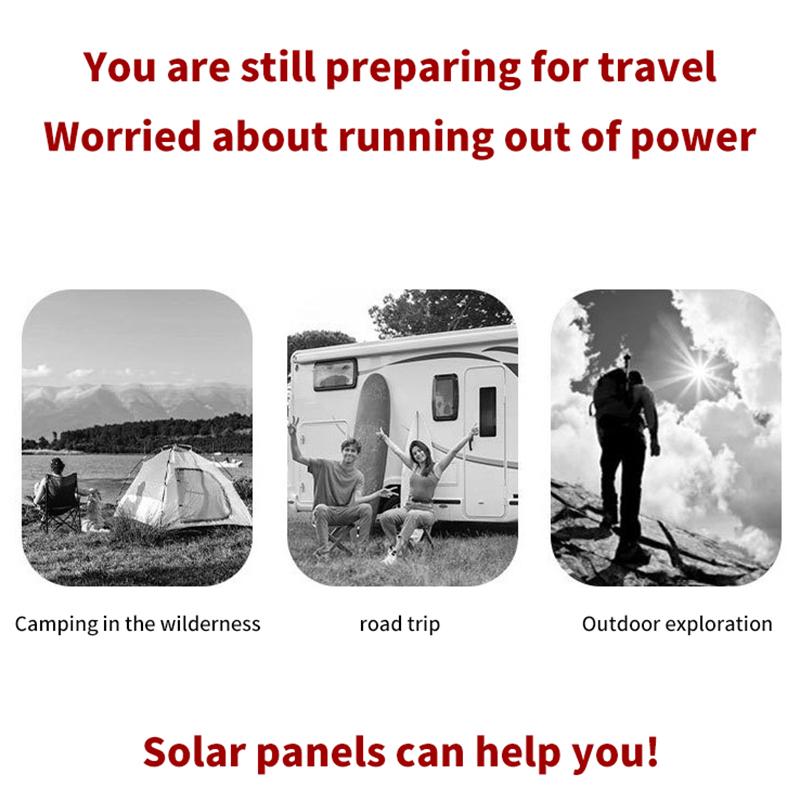 You are still preparing for travel
Worried about running out of power

Camping in the wilderness

road trip

Outdoor exploration

Solar panels can help you!